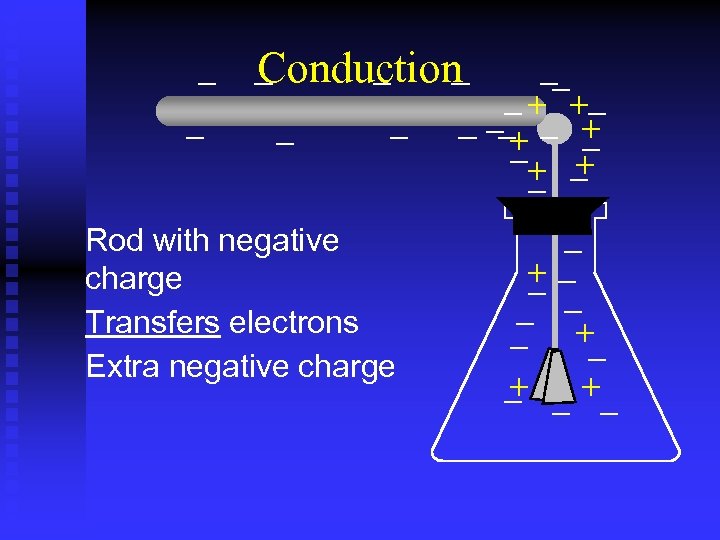 Conduction

Rod with negative charge

Transfers electrons

Extra negative charge